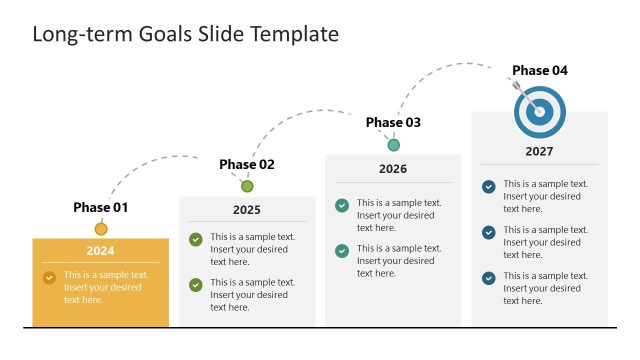 Long-term Goals Slide Template

Phase 01

2024

This is a sample text. Insert your desired text here.

Phase 02

2025

This is a sample text. Insert your desired text here.

This is a sample text. Insert your desired text here.

Phase 03

2026

This is a sample text. Insert your desired text here.

This is a sample text. Insert your desired text here.

Phase 04

2027

This is a sample text. Insert your desired text here.

This is a sample text. Insert your desired text here.

This is a sample text. Insert your desired text here.